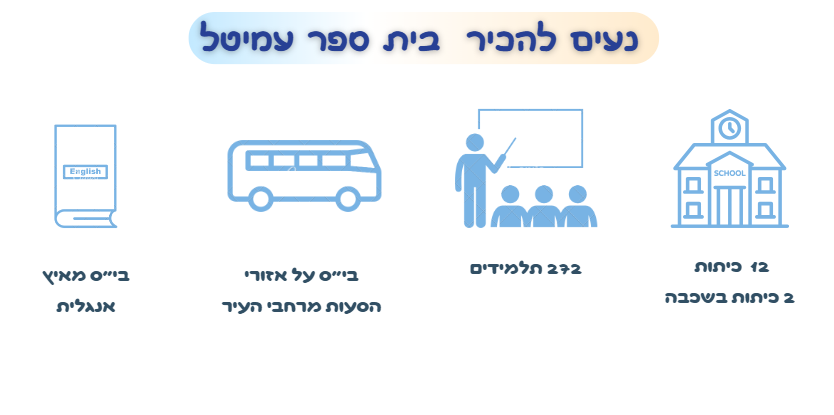 נעים להכיר בית ספר עמיטל

SCHOOL

12 כיתות
2 כיתות בשכבה

272 תלמידים

בי"ס על אזורי
הסעות מרחבי העיר

English

בי"ס מאיץ
אנגלית